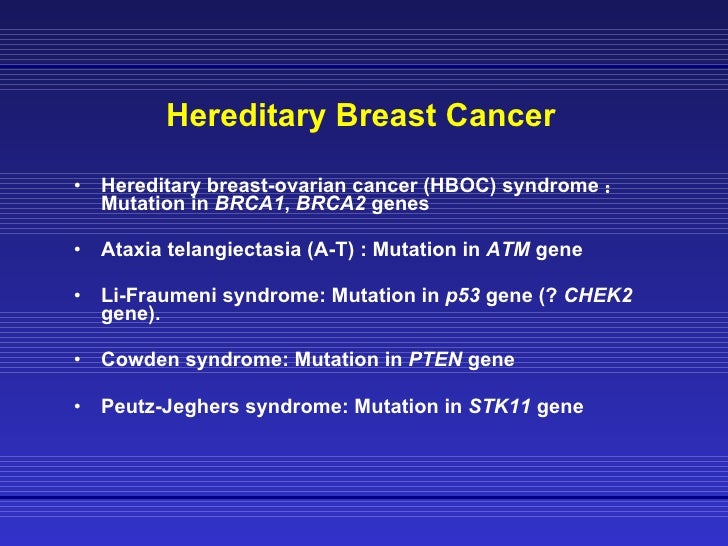 Hereditary Breast Cancer

• Hereditary breast-ovarian cancer (HBOC) syndrome : Mutation in BRCA1, BRCA2 genes

• Ataxia telangiectasia (A-T) : Mutation in ATM gene

• Li-Fraumeni syndrome: Mutation in p53 gene (? CHEK2 gene).

• Cowden syndrome: Mutation in PTEN gene

• Peutz-Jeghers syndrome: Mutation in STK11 gene